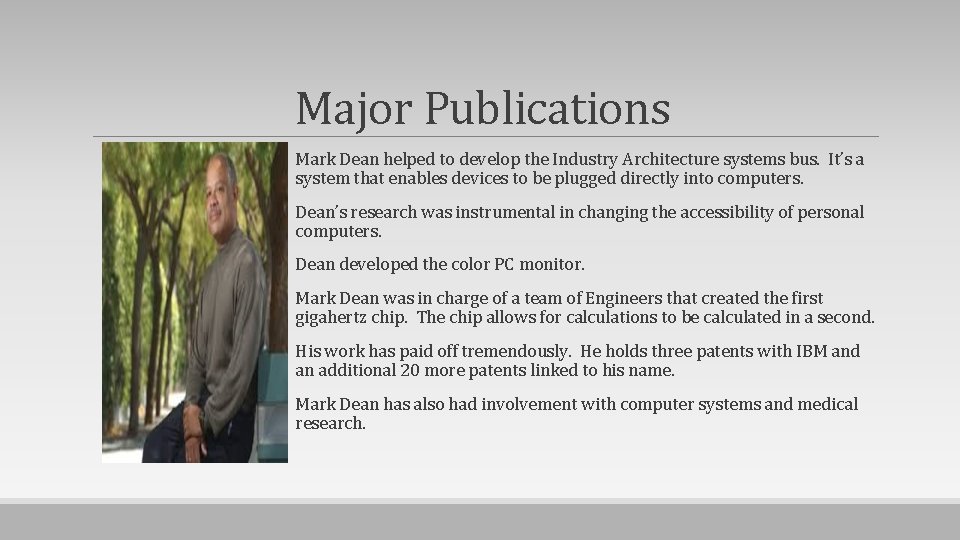 Major Publications

Mark Dean helped to develop the Industry Architecture systems bus. It's a system that enables devices to be plugged directly into computers.

Dean's research was instrumental in changing the accessibility of personal computers.

Dean developed the color PC monitor.

Mark Dean was in charge of a team of Engineers that created the first gigahertz chip. The chip allows for calculations to be calculated in a second.

His work has paid off tremendously. He holds three patents with IBM and an additional 20 more patents linked to his name.

Mark Dean has also had involvement with computer systems and medical research.